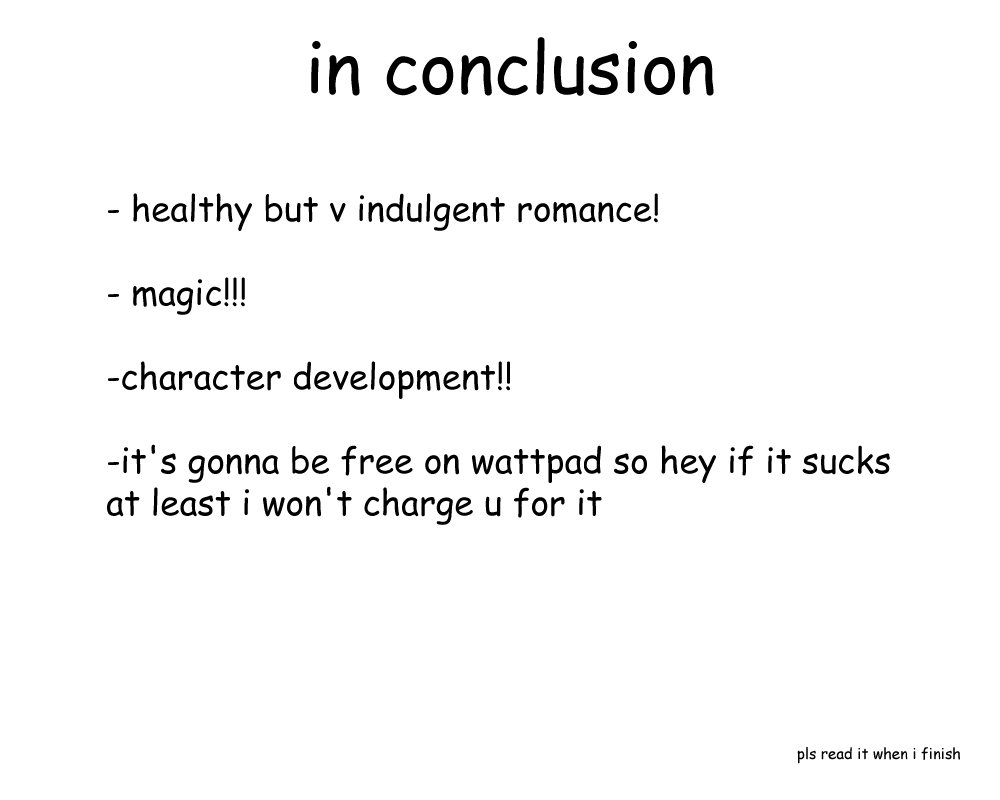 in conclusion

- healthy but v indulgent romance!

- magic!!!

-character development!!

-it's gonna be free on wattpad so hey if it sucks at least i won't charge u for it

pls read it when i finish